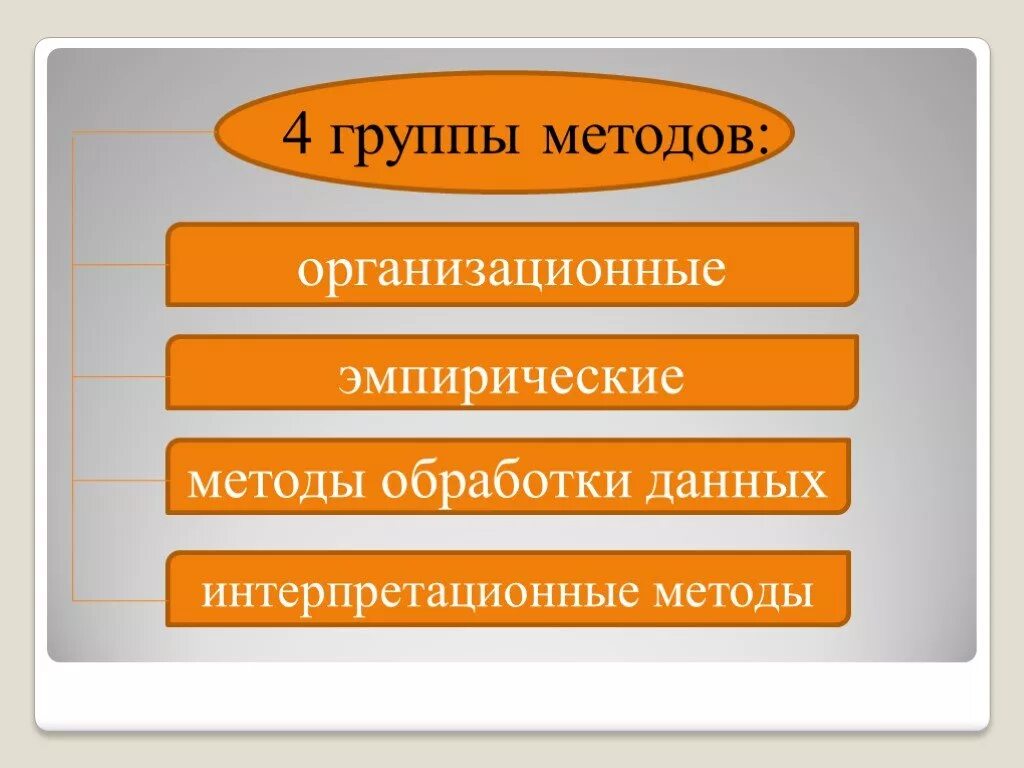 4 группы методов:

организационные

эмпирические

методы обработки данных

интерпретационные методы